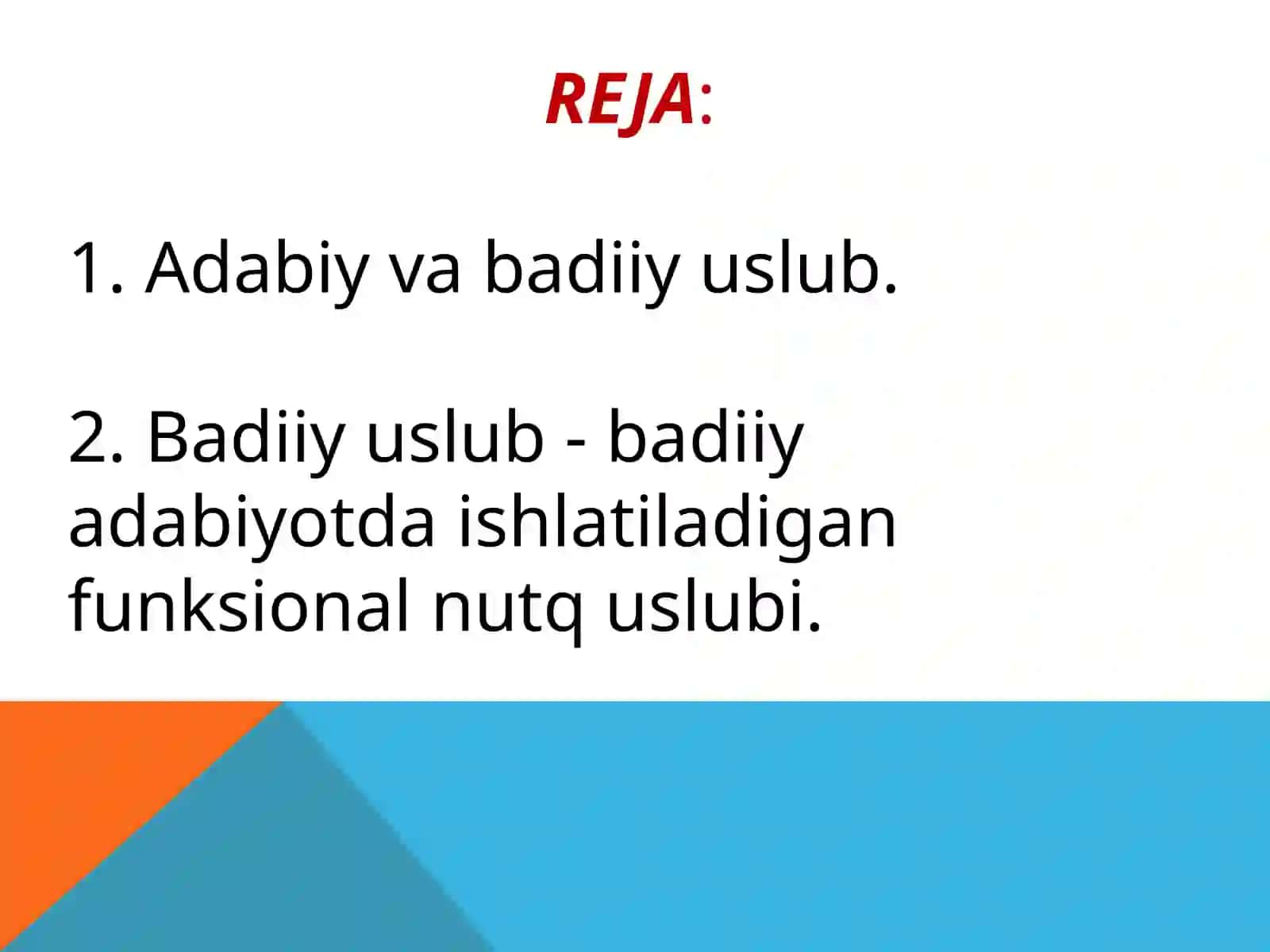 REJA:

1. Adabiy va badiiy uslub.

2. Badiiy uslub - badiiy adabiyotda ishlatiladigan funksional nutq uslubi.